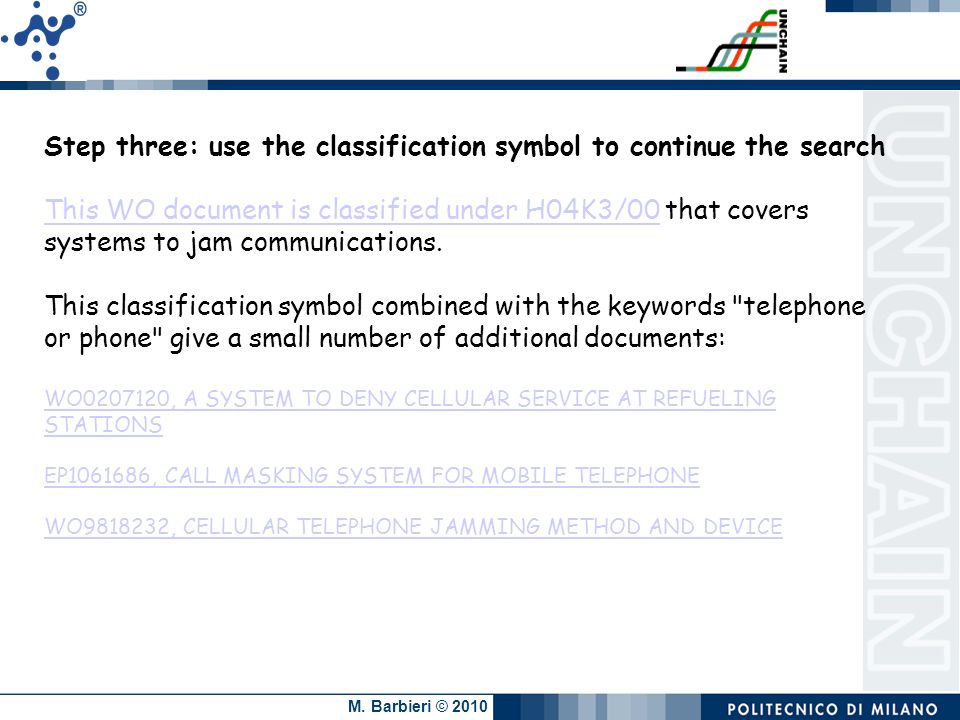 ®

UNCHAIN

Step three: use the classification symbol to continue the search

This WO document is classified under H04K3/00 that covers systems to jam communications.

This classification symbol combined with the keywords "telephone or phone" give a small number of additional documents:

WO0207120, A SYSTEM TO DENY CELLULAR SERVICE AT REFUELING STATIONS

EP1061686, CALL MASKING SYSTEM FOR MOBILE TELEPHONE

WO9818232, CELLULAR TELEPHONE JAMMING METHOD AND DEVICE

UNCHAIN

M. Barbieri © 2010

POLITECNICO DI MILANO